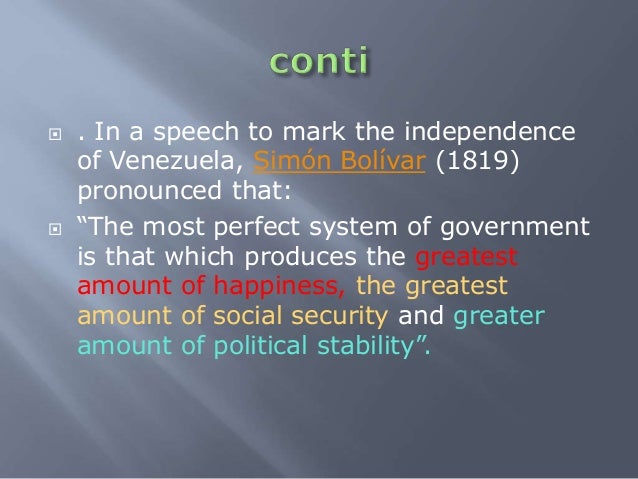 conti

. In a speech to mark the independence of Venezuela, Simón Bolívar (1819) pronounced that:

“The most perfect system of government is that which produces the greatest amount of happiness, the greatest amount of social security and greater amount of political stability”.